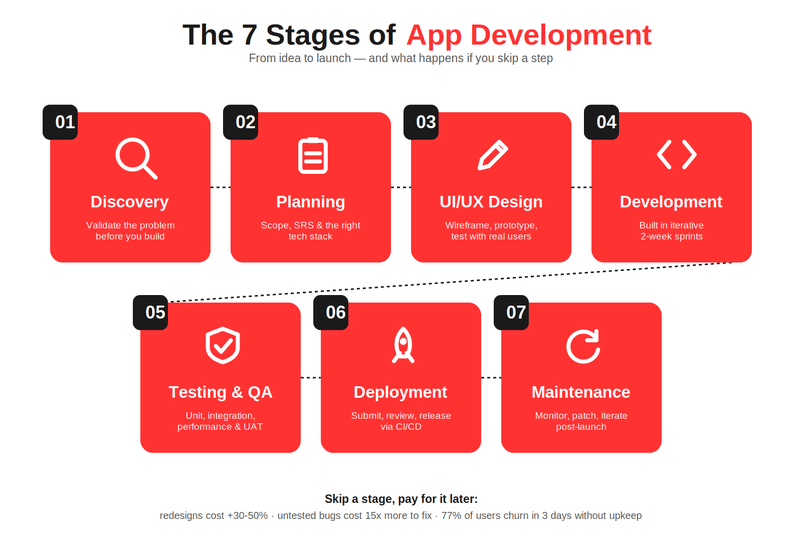 The 7 Stages of App Development
From idea to launch — and what happens if you skip a step

01
Discovery
Validate the problem before you build

02
Planning
Scope, SRS & the right tech stack

03
UI/UX Design
Wireframe, prototype, test with real users

04
Development
Built in iterative 2-week sprints

05
Testing & QA
Unit, integration, performance & UAT

06
Deployment
Submit, review, release via CI/CD

07
Maintenance
Monitor, patch, iterate post-launch

Skip a stage, pay for it later:
redesigns cost +30-50% · untested bugs cost 15x more to fix · 77% of users churn in 3 days without upkeep